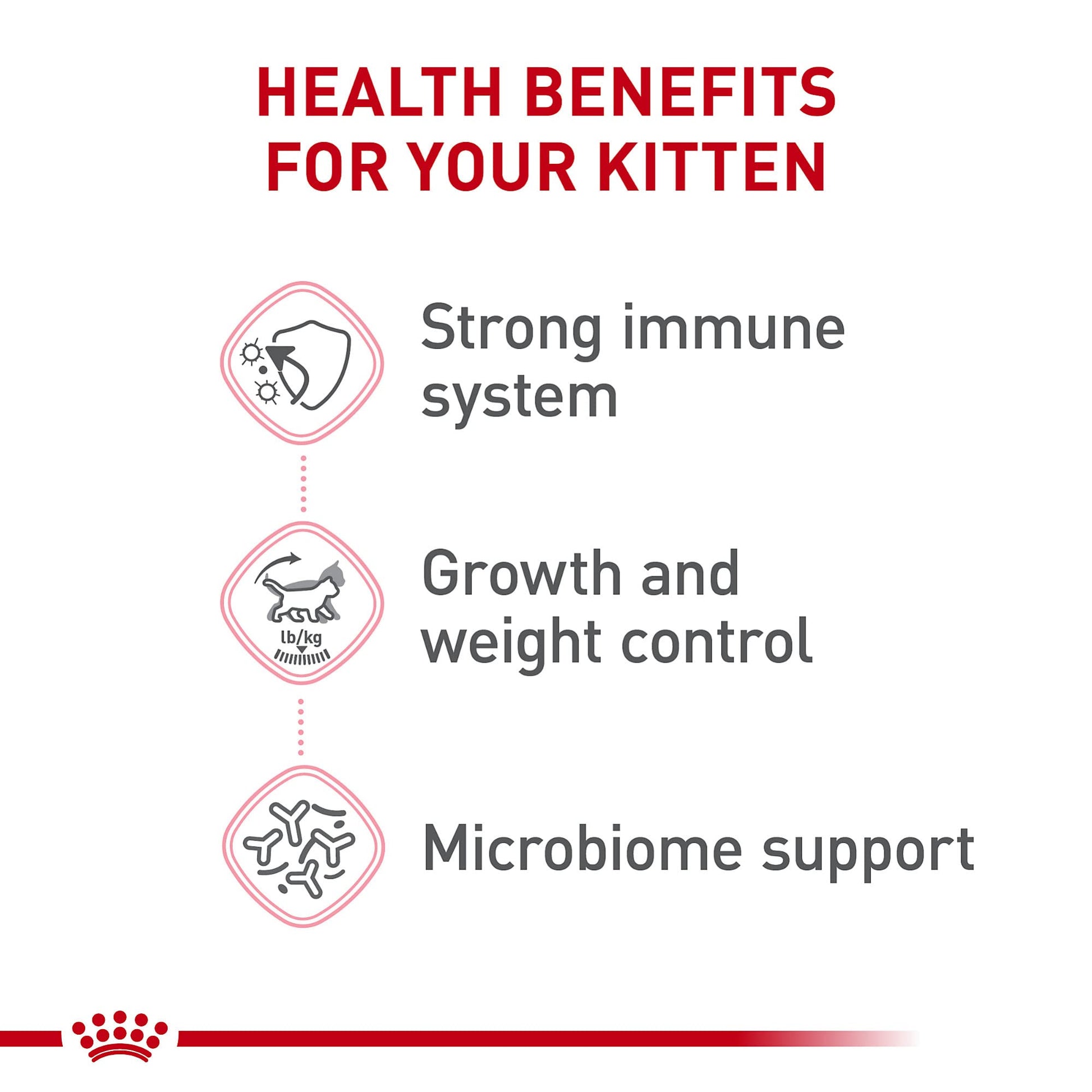 HEALTH BENEFITS FOR YOUR KITTEN

Strong immune system

lb/kg

Growth and weight control

Microbiome support